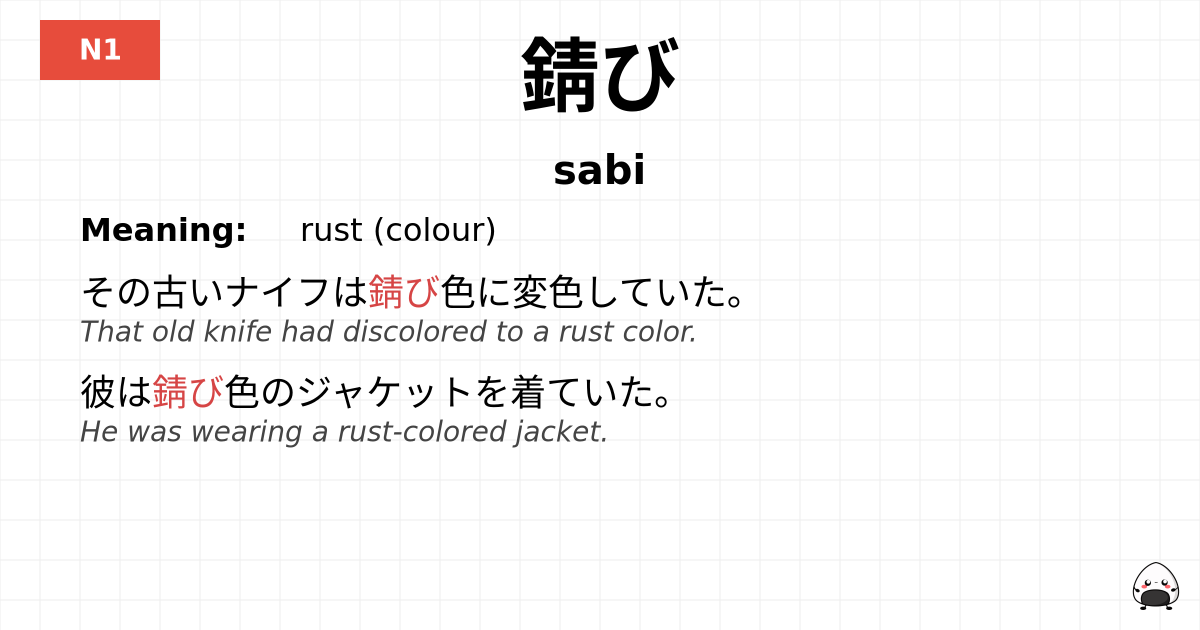 N1

錆び

sabi

Meaning: rust (colour)

その古いナイフは錆び色に変色していた。
That old knife had discolored to a rust color.

彼は錆び色のジャケットを着ていた。
He was wearing a rust-colored jacket.